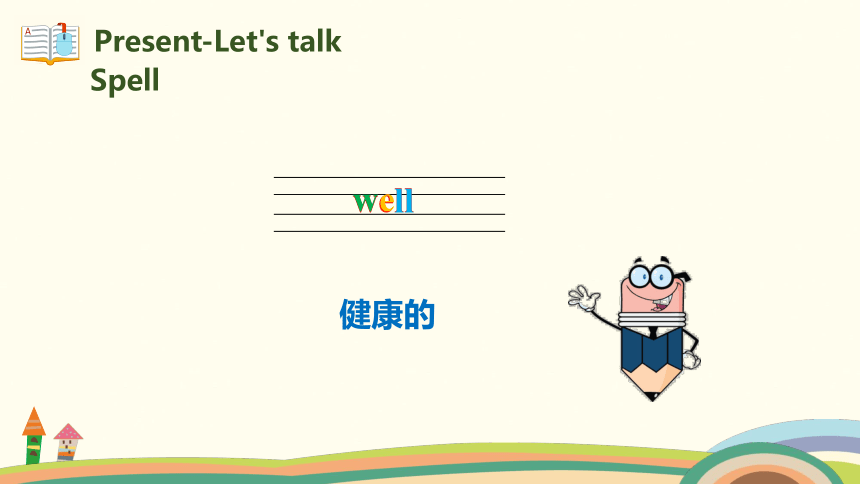 Present-Let's talk
Spell

well

健康的